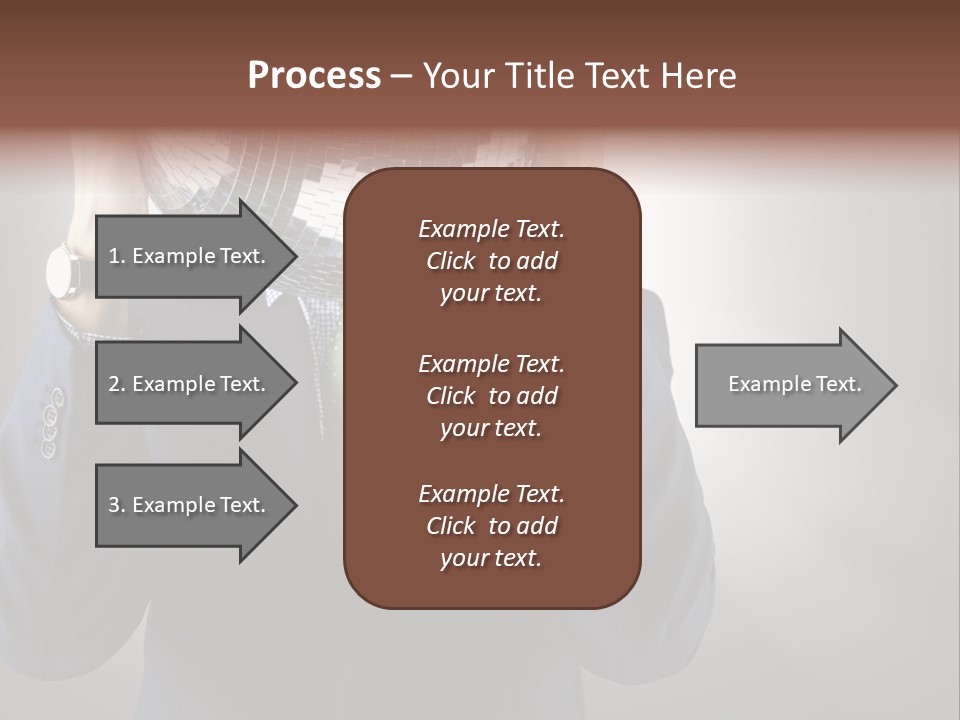 Process – Your Title Text Here

1. Example Text.

2. Example Text.

3. Example Text.

Example Text. Click to add your text.

Example Text. Click to add your text.

Example Text. Click to add your text.

Example Text.